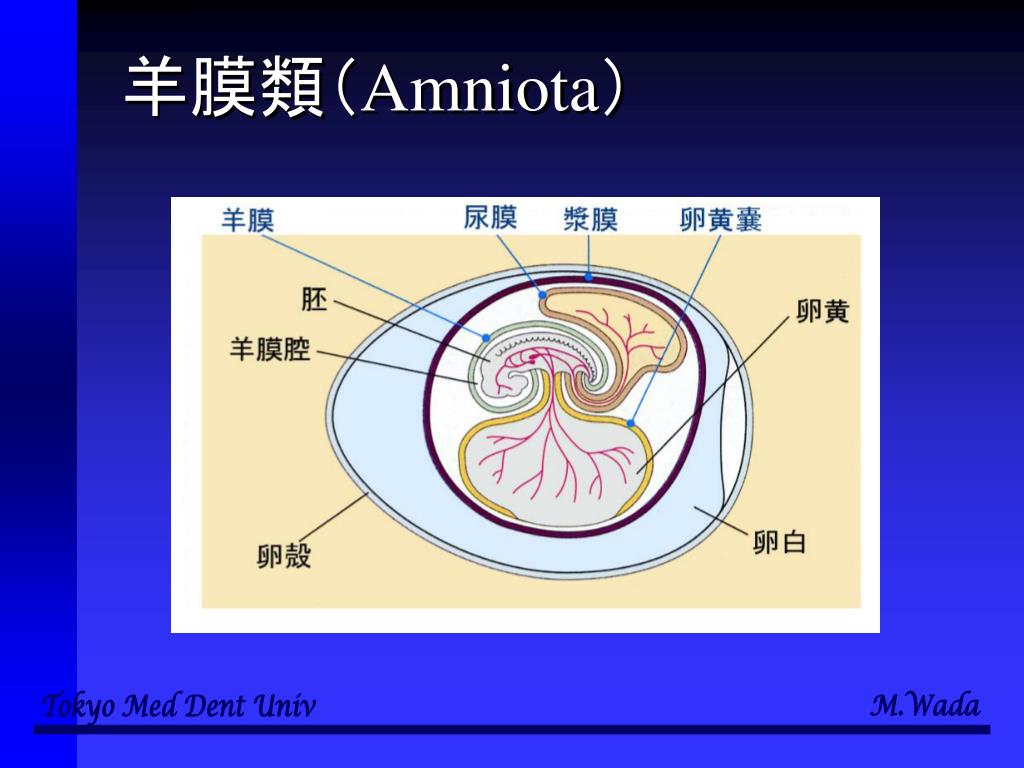 羊膜類（Amniota）

羊膜
尿膜
漿膜
卵黄嚢
胚
羊膜腔
卵黄
卵殻
卵白

Tokyo Med Dent Univ

M.Wada